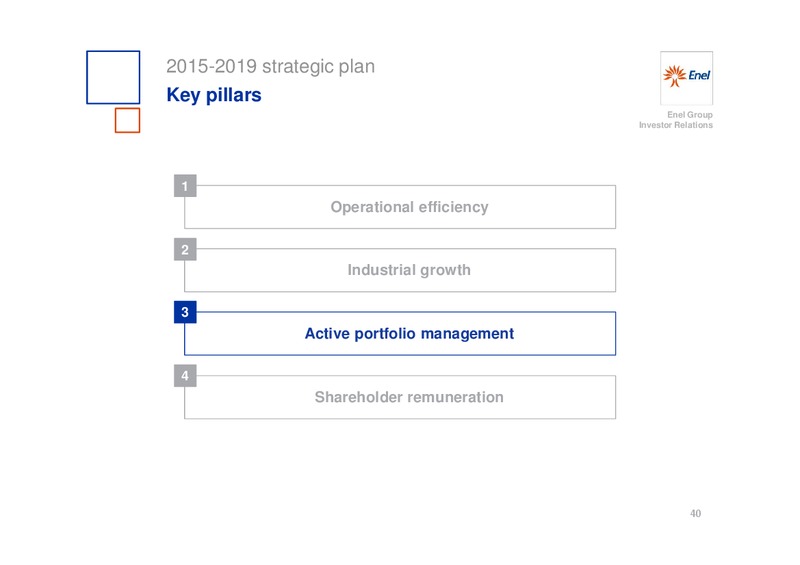 2015-2019 strategic plan
Key pillars

Enel

Enel Group
Investor Relations

1
Operational efficiency

2
Industrial growth

3
Active portfolio management

4
Shareholder remuneration

40